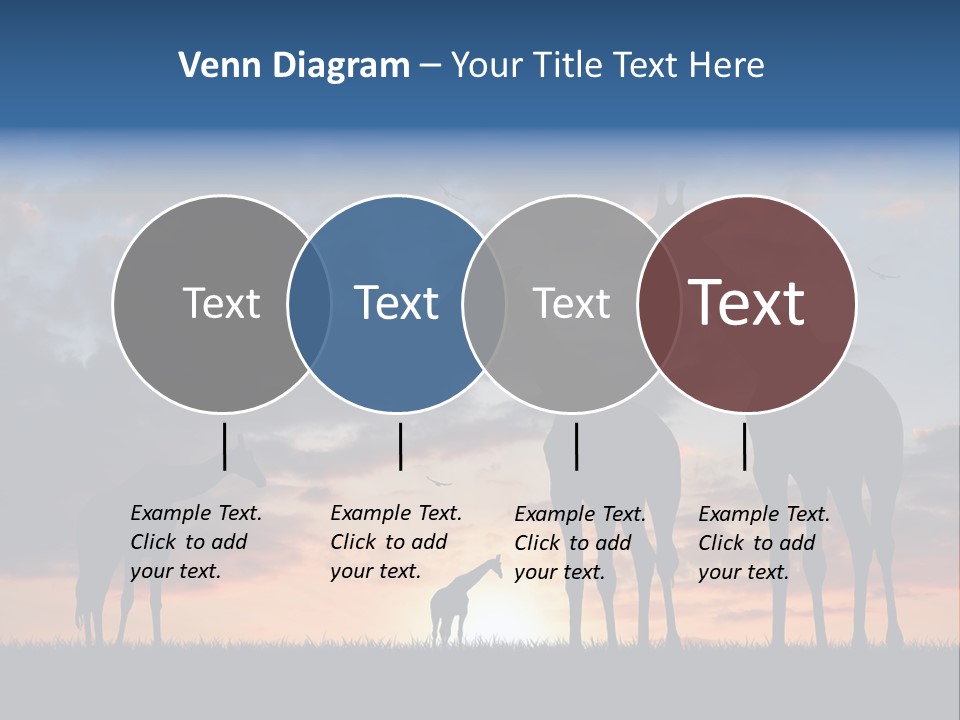 Venn Diagram – Your Title Text Here

Text

Text

Text

Text

Example Text. Click to add your text.

Example Text. Click to add your text.

Example Text. Click to add your text.

Example Text. Click to add your text.